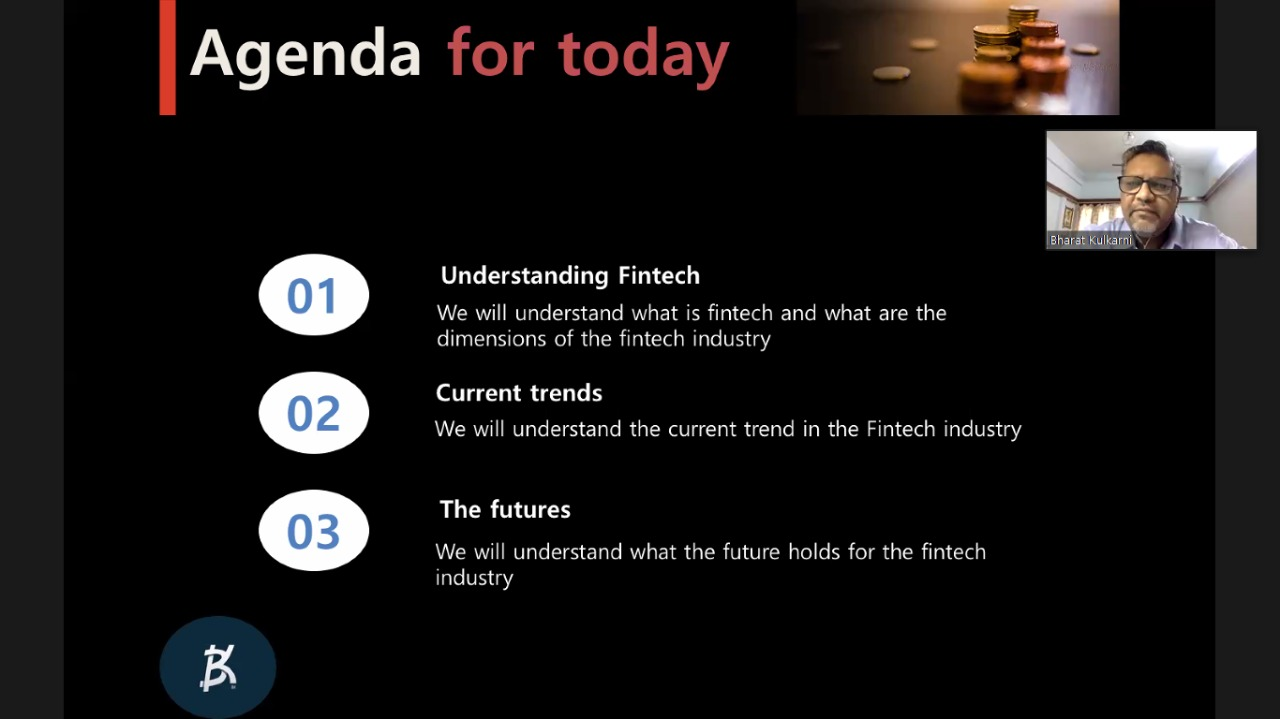 Agenda for today

Bharat Kulkarni

01

Understanding Fintech

We will understand what is fintech and what are the dimensions of the fintech industry

02

Current trends

We will understand the current trend in the Fintech industry

03

The futures

We will understand what the future holds for the fintech industry

B